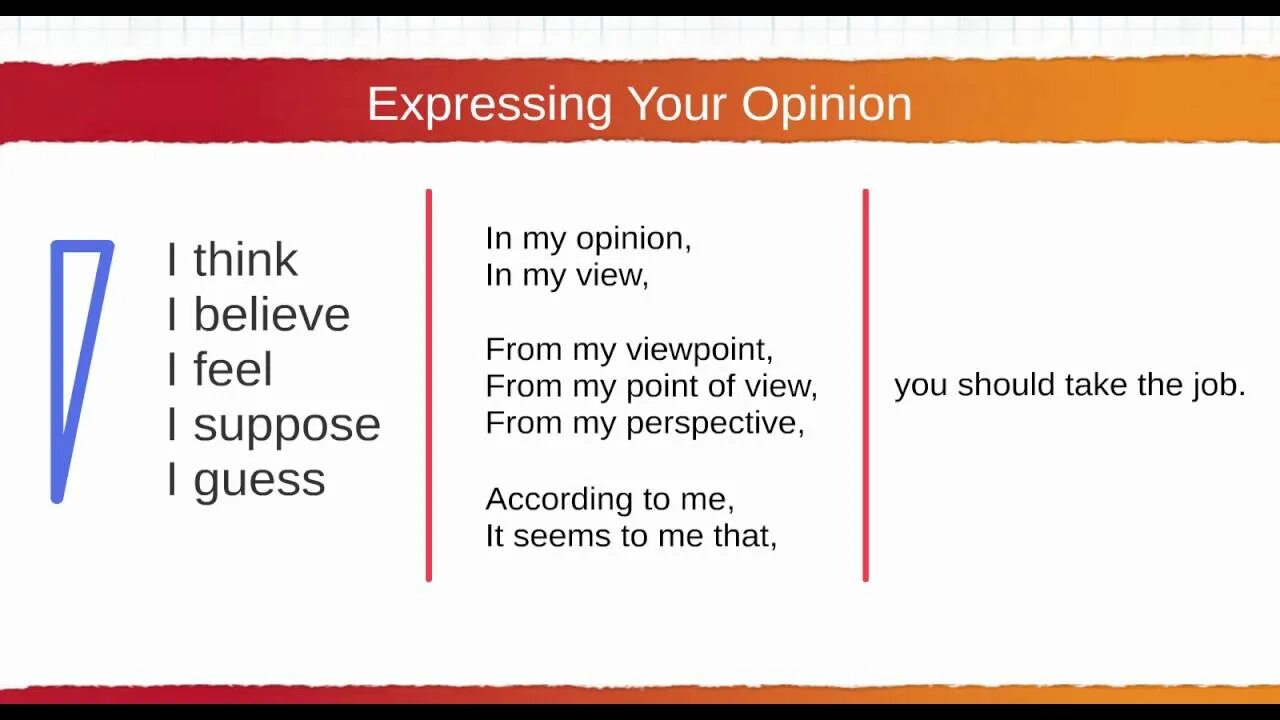 Expressing Your Opinion

I think
I believe
I feel
I suppose
I guess

In my opinion,
In my view,

From my viewpoint,
From my point of view,
From my perspective,

According to me,
It seems to me that,

you should take the job.